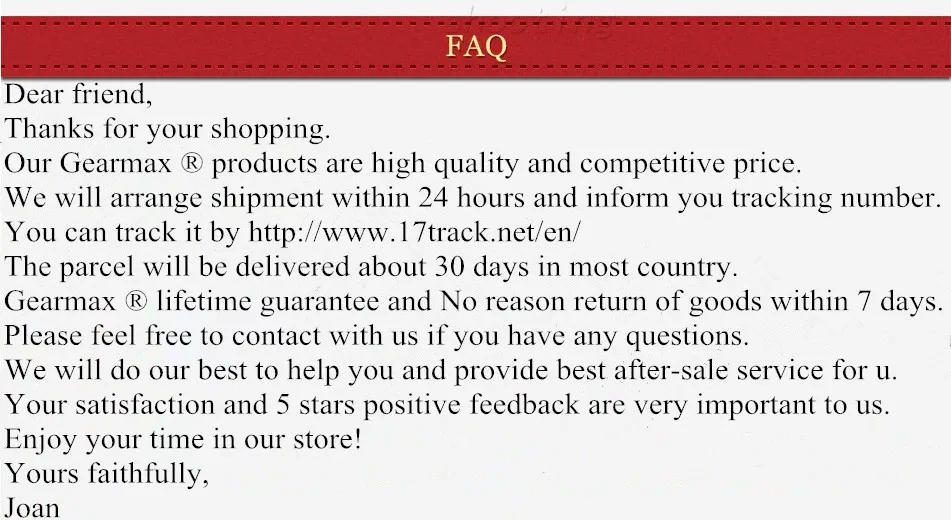 FAQ

Dear friend,
Thanks for your shopping.
Our Gearmax ® products are high quality and competitive price.
We will arrange shipment within 24 hours and inform you tracking number.
You can track it by http://www.17track.net/en/
The parcel will be delivered about 30 days in most country.
Gearmax ® lifetime guarantee and No reason return of goods within 7 days.
Please feel free to contact with us if you have any questions.
We will do our best to help you and provide best after-sale service for u.
Your satisfaction and 5 stars positive feedback are very important to us.
Enjoy your time in our store!
Yours faithfully,
Joan